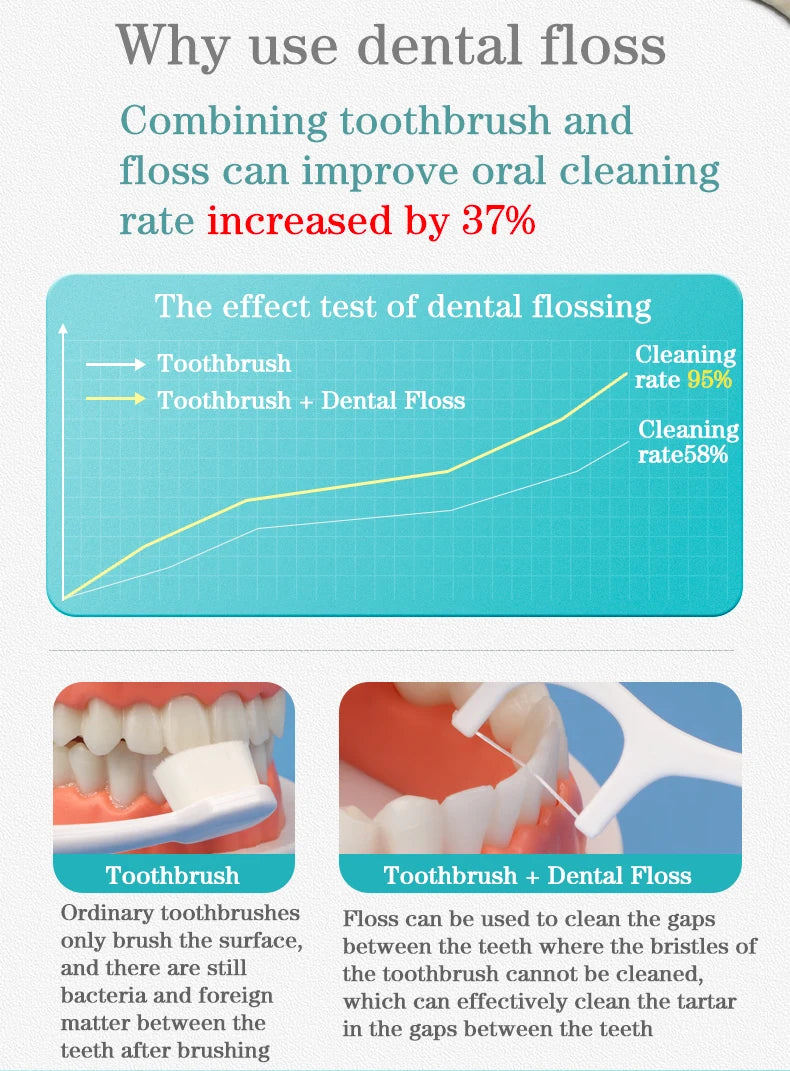 Why use dental floss

Combining toothbrush and floss can improve oral cleaning rate increased by 37%

The effect test of dental flossing

Toothbrush
Toothbrush + Dental Floss

Cleaning rate 95%

Cleaning rate58%

Toothbrush

Ordinary toothbrushes only brush the surface, and there are still bacteria and foreign matter between the teeth after brushing

Toothbrush + Dental Floss

Floss can be used to clean the gaps between the teeth where the bristles of the toothbrush cannot be cleaned, which can effectively clean the tartar in the gaps between the teeth